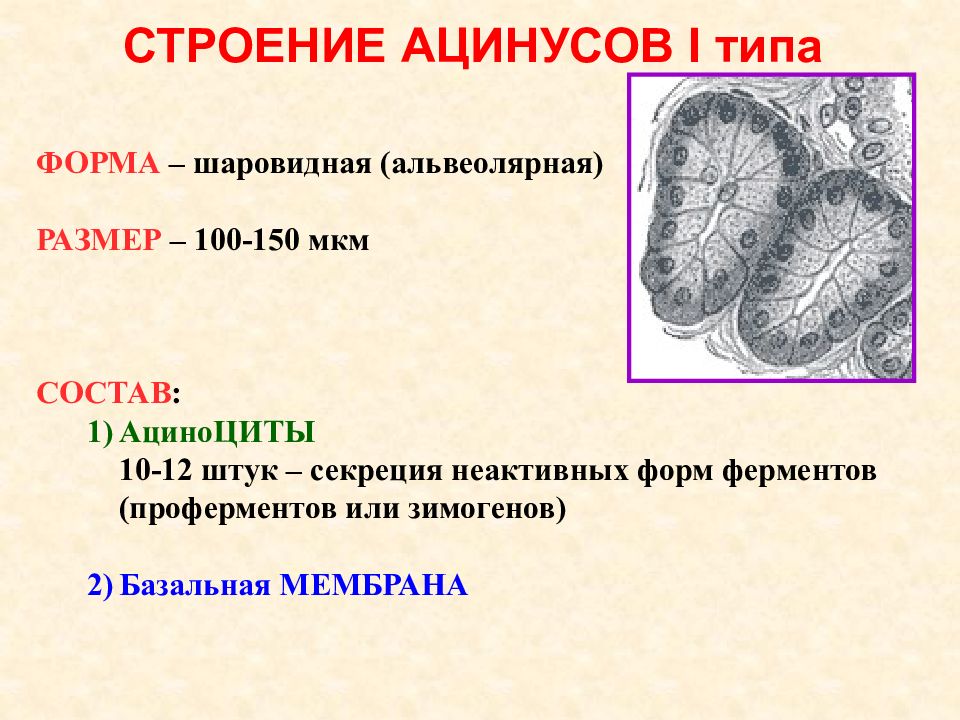 СТРОЕНИЕ АЦИНУСОВ I типа

ФОРМА – шаровидная (альвеолярная)

РАЗМЕР – 100-150 мкм

СОСТАВ:

1) АциноЦИТЫ
10-12 штук – секреция неактивных форм ферментов (проферментов или зимогенов)

2) Базальная МЕМБРАНА